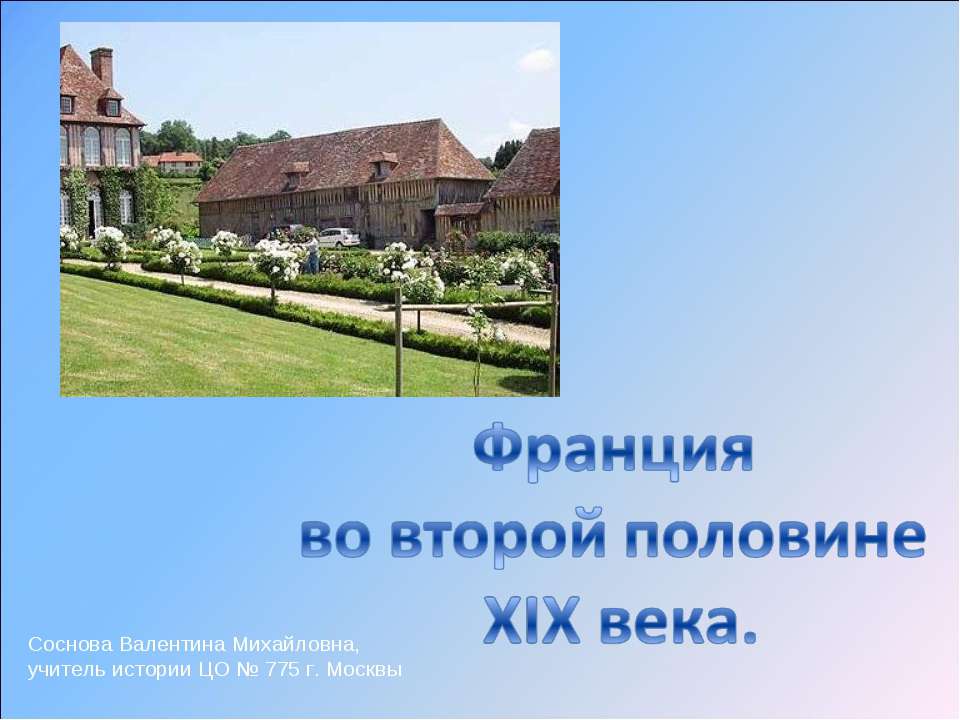 Франция
во второй половине
XIX века.

Соснова Валентина Михайловна,
учитель истории ЦО № 775 г. Москвы